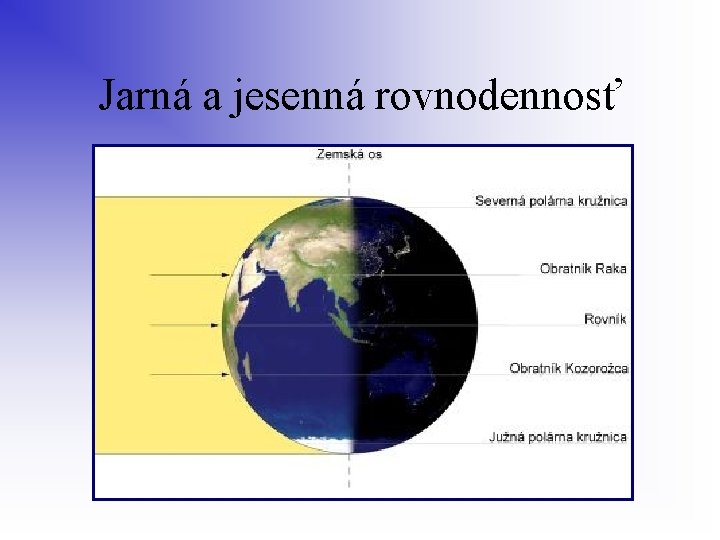 Jarná a jesenná rovnodennosť

Zemská os

Severná polárna kružnica

Obratník Raka

Rovník

Obratník Kozorožca

Južná polárna kružnica